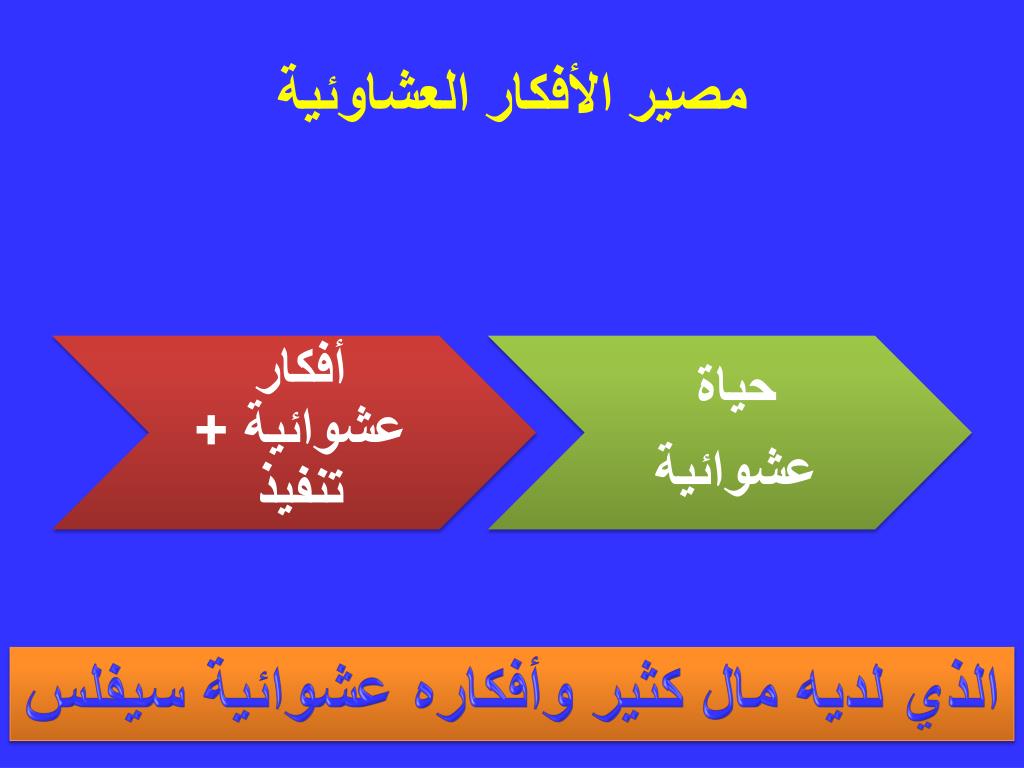 مصير الأفكار العشاوئية

أفكار
عشوائية +
تنفيذ

حياة
عشوائية

الذي لديه مال كثير وأفكاره عشوائية سيفلس